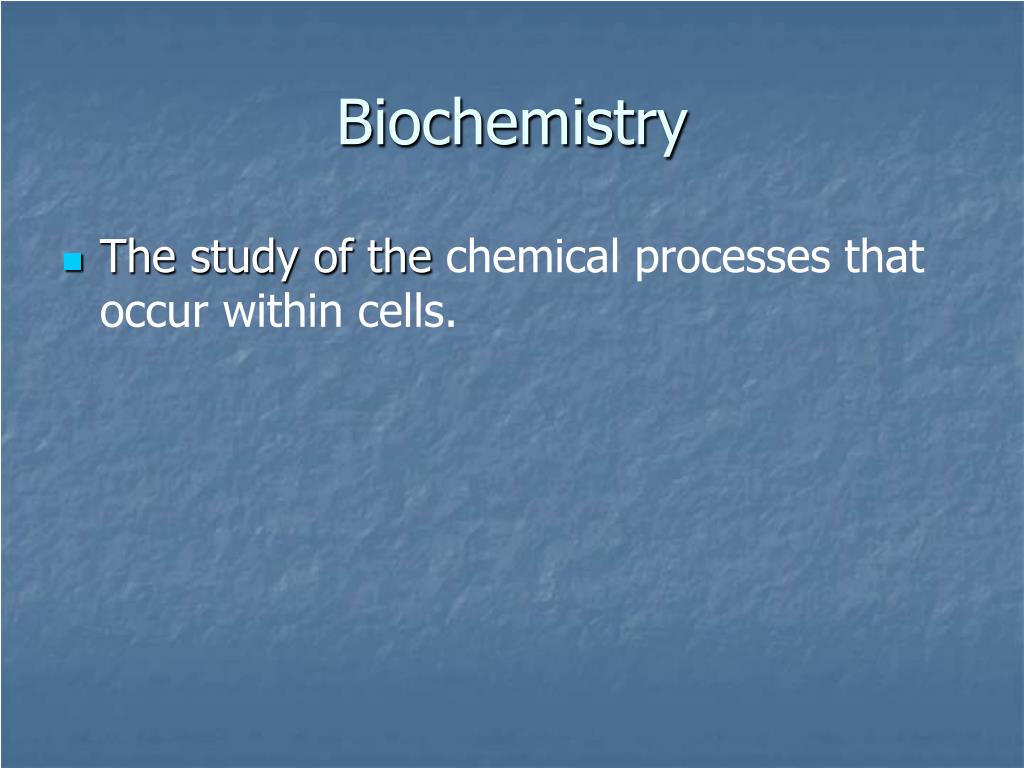 Biochemistry

The study of the chemical processes that occur within cells.